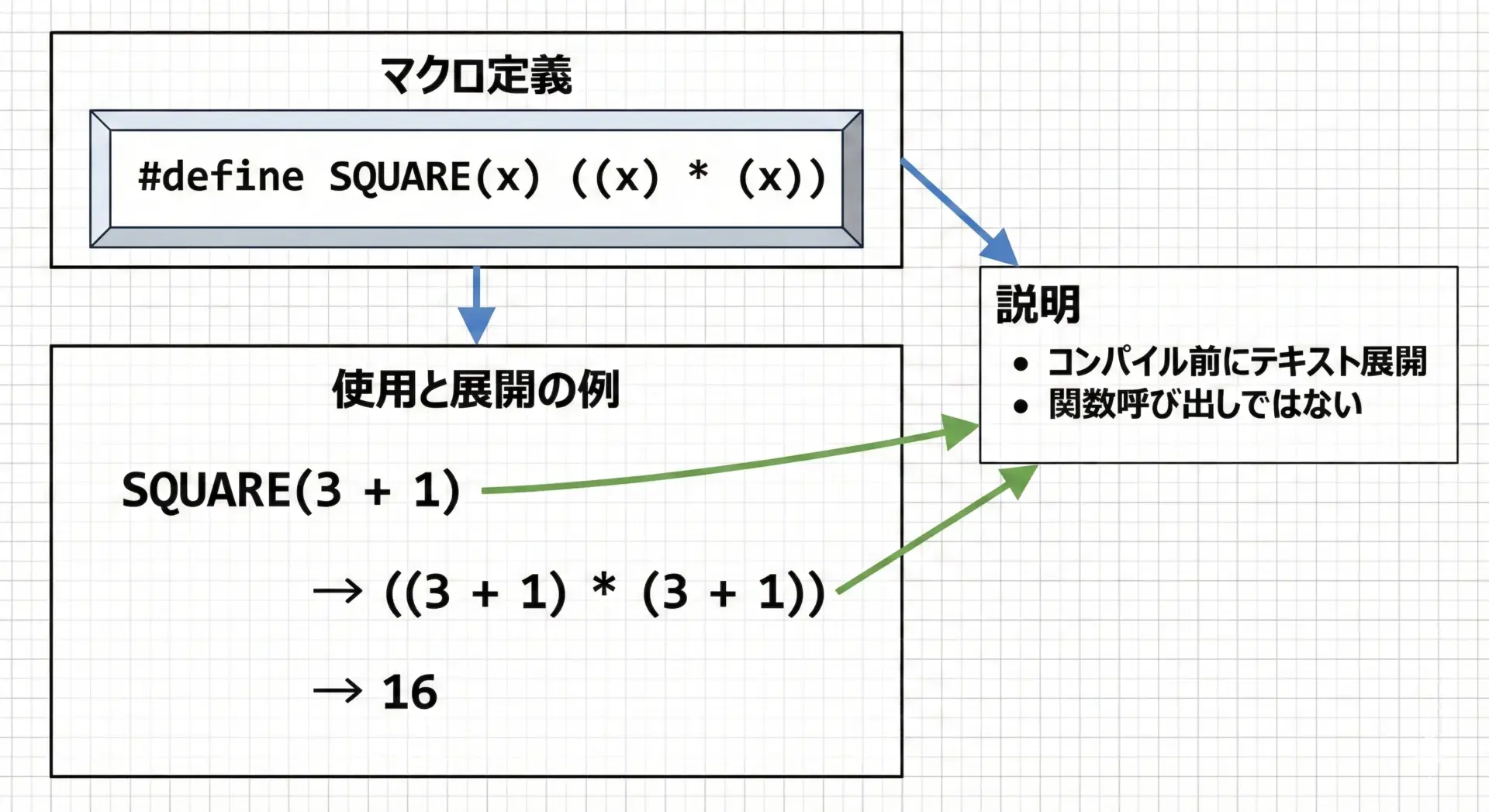 マクロ定義

#define SQUARE(x) ((x) * (x))

使用と展開の例

SQUARE(3 + 1)

→ ((3 + 1) * (3 + 1))

→ 16

説明

• コンパイル前にテキスト展開
• 関数呼び出しではない